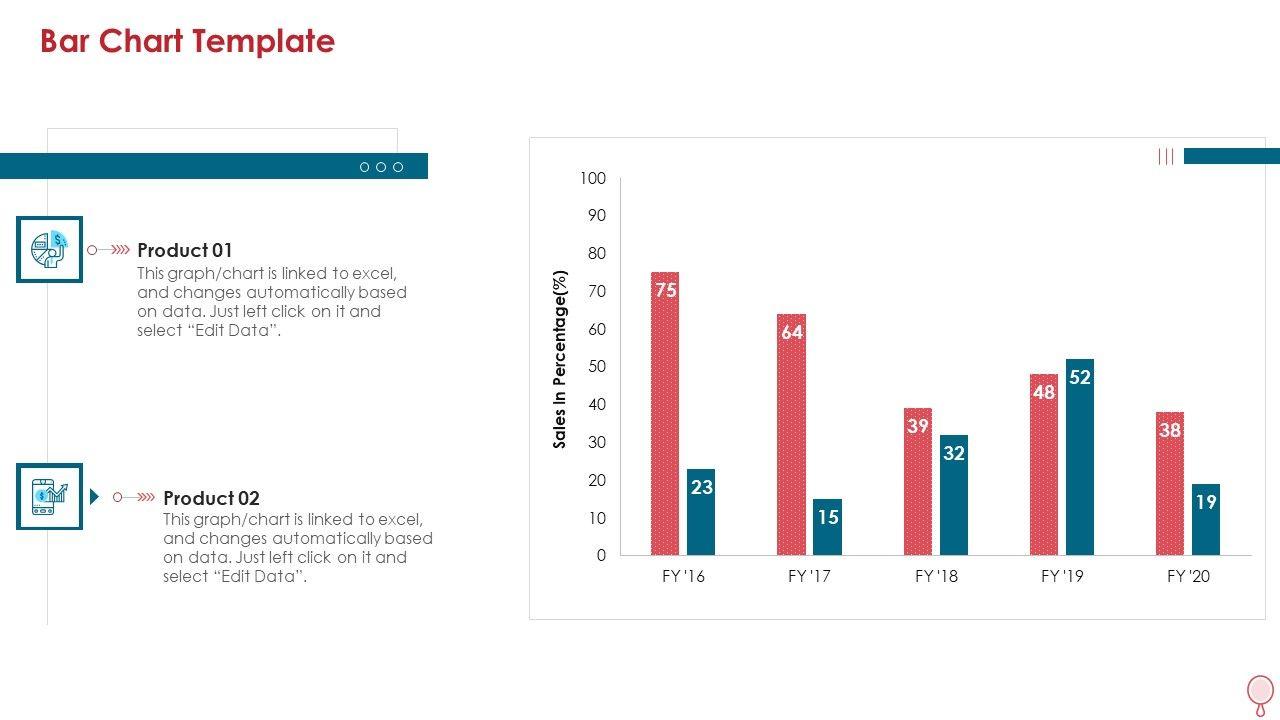 Bar Chart Template

Product 01
This graph/chart is linked to excel, and changes automatically based on data. Just left click on it and select "Edit Data".

Product 02
This graph/chart is linked to excel, and changes automatically based on data. Just left click on it and select "Edit Data".

Sales In Percentage(%)

100
90
80
70
60
50
40
30
20
10
0

75
23
64
15
39
32
48
52
38
19

FY '16
FY '17
FY '18
FY '19
FY '20